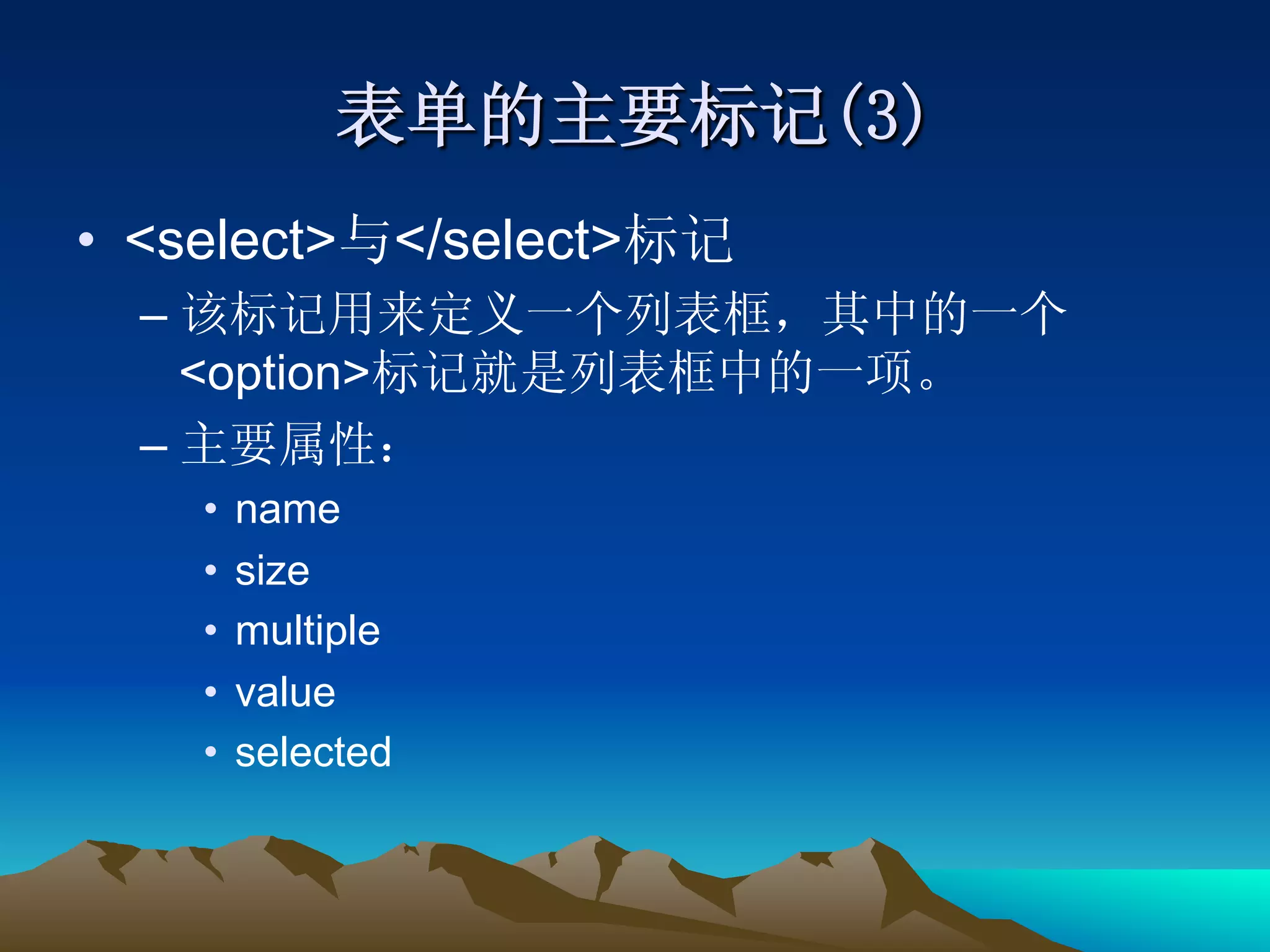 表单的主要标记(3)

• <select>与</select>标记
– 该标记用来定义一个列表框，其中的一个<option>标记就是列表框中的一项。
– 主要属性：
• name
• size
• multiple
• value
• selected